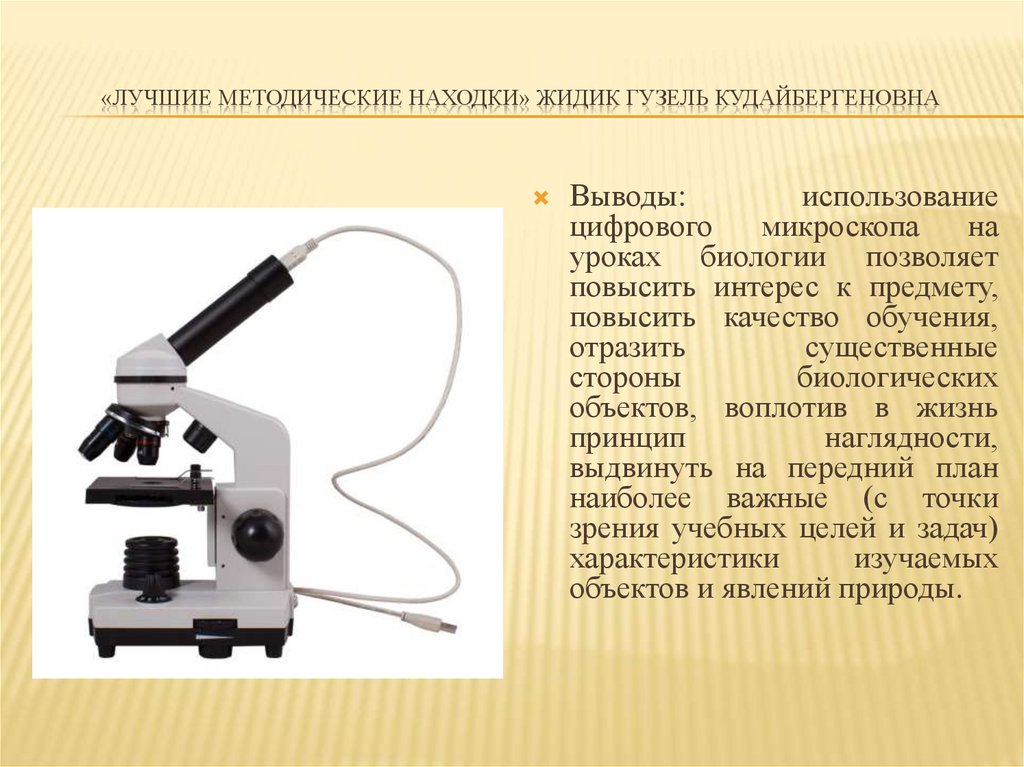 «ЛУЧШИЕ МЕТОДИЧЕСКИЕ НАХОДКИ» ЖИДИК ГУЗЕЛЬ КУДАЙБЕРГЕНОВНА

Выводы: использование цифрового микроскопа на уроках биологии позволяет повысить интерес к предмету, повысить качество обучения, отразить существенные стороны биологических объектов, воплотив в жизнь принцип наглядности, выдвинуть на передний план наиболее важные (с точки зрения учебных целей и задач) характеристики изучаемых объектов и явлений природы.